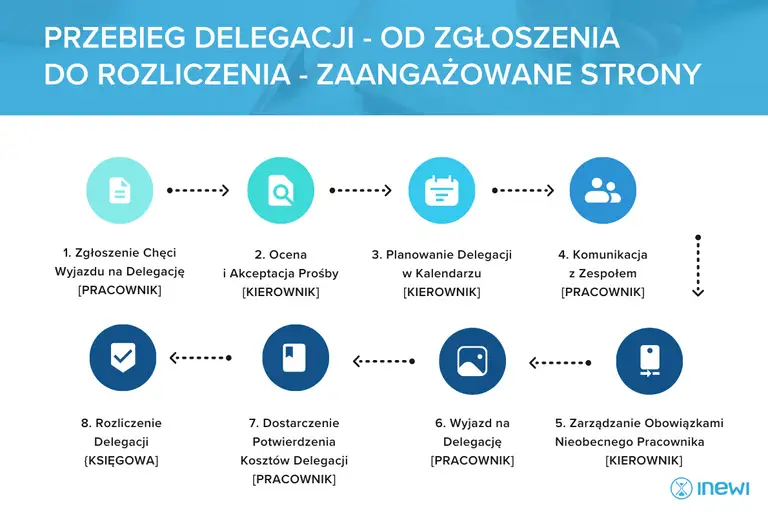 PRZEBIEG DELEGACJI - OD ZGŁOSZENIA DO ROZLICZENIA - ZAANGAŻOWANE STRONY

1. Zgłoszenie Chęci Wyjazdu na Delegację [PRACOWNIK]

2. Ocena i Akceptacja Prośby [KIEROWNIK]

3. Planowanie Delegacji w Kalendarzu [KIEROWNIK]

4. Komunikacja z Zespołem [PRACOWNIK]

5. Zarządzanie Obowiązkami Nieobecnego Pracownika [KIEROWNIK]

6. Wyjazd na Delegację [PRACOWNIK]

7. Dostarczenie Potwierdzenia Kosztów Delegacji [PRACOWNIK]

8. Rozliczenie Delegacji [KSIĘGOWA]

inewi